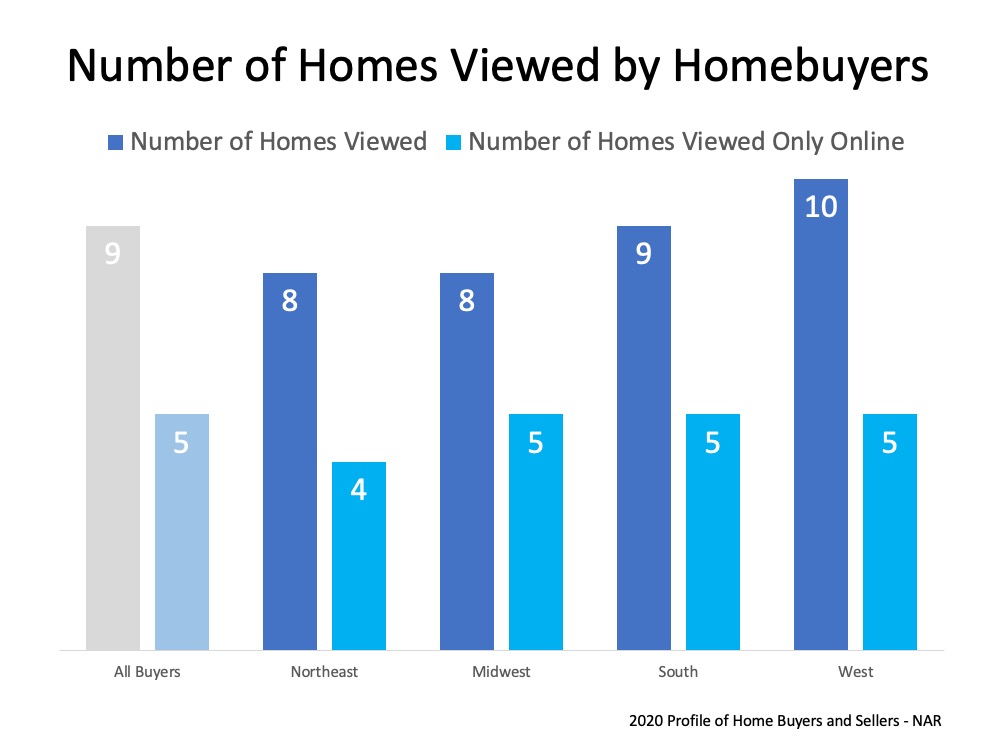 Number of Homes Viewed by Homebuyers

Number of Homes Viewed
Number of Homes Viewed Only Online

9
5
8
4
8
5
9
5
10
5

All Buyers
Northeast
Midwest
South
West

2020 Profile of Home Buyers and Sellers - NAR